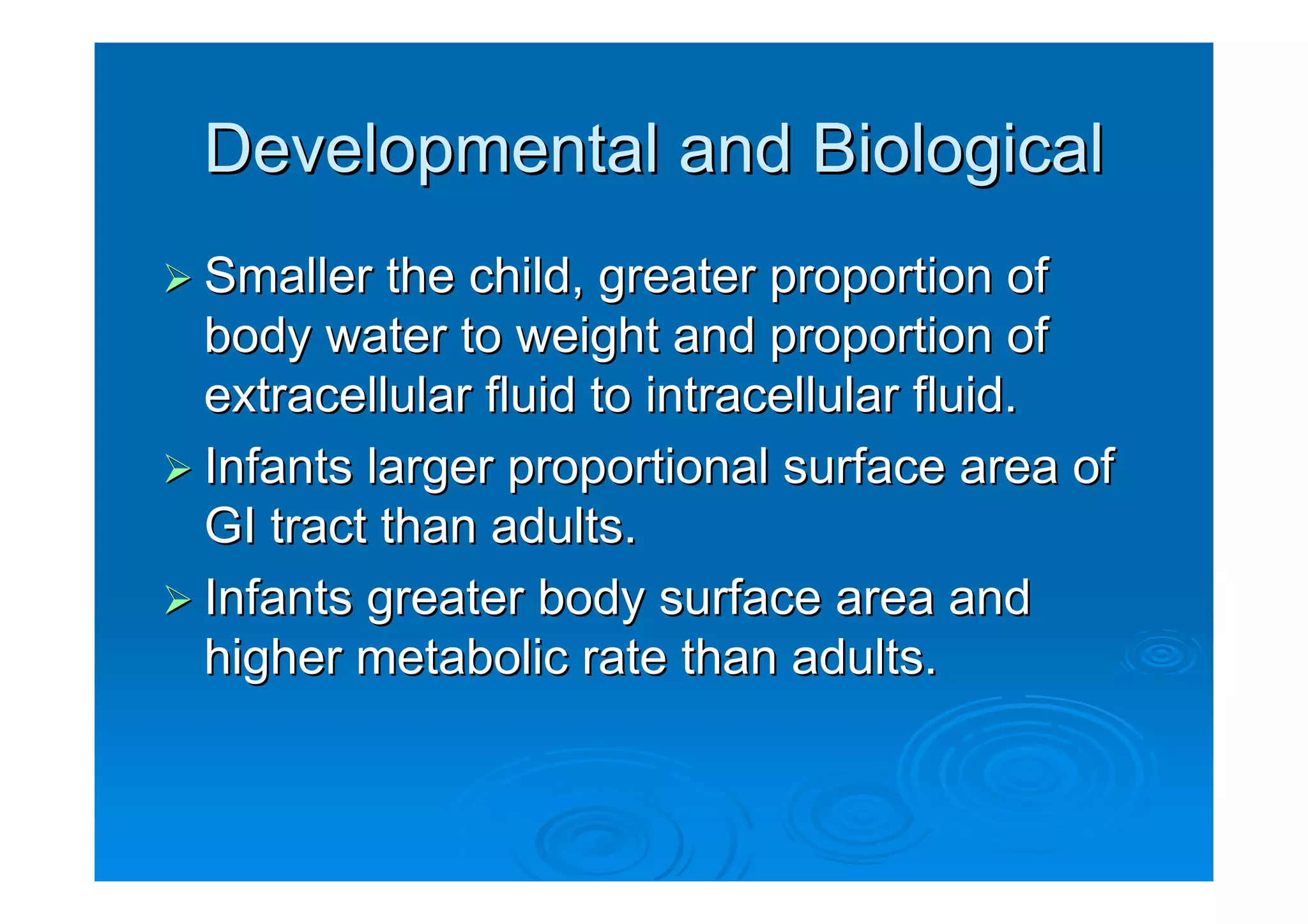 Developmental and Biological

➢ Smaller the child, greater proportion of body water to weight and proportion of extracellular fluid to intracellular fluid.

➢ Infants larger proportional surface area of GI tract than adults.

➢ Infants greater body surface area and higher metabolic rate than adults.